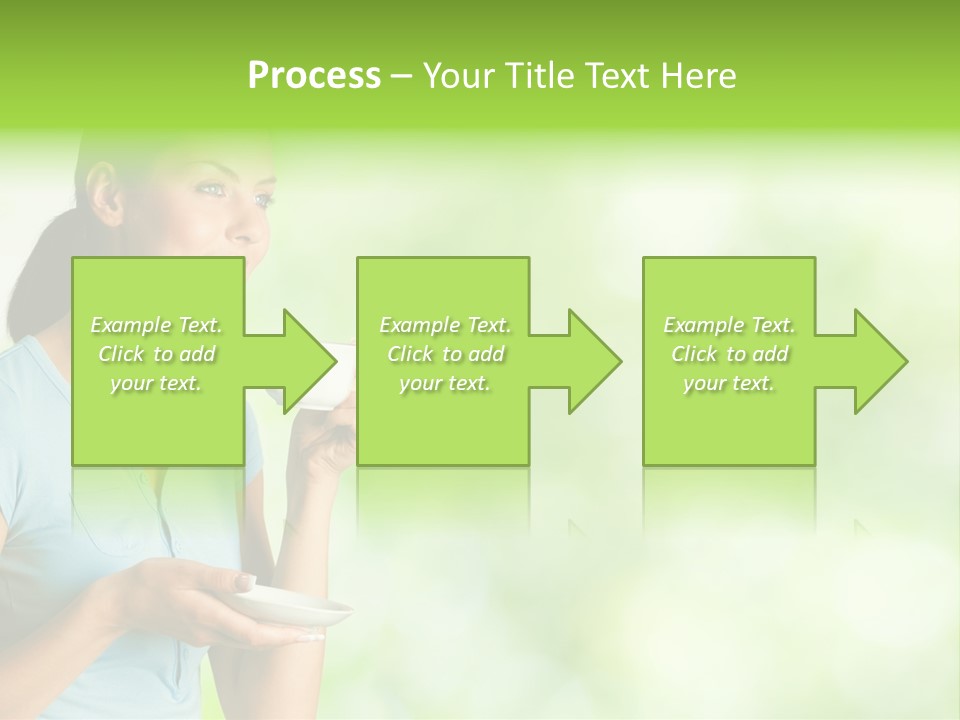 Process – Your Title Text Here

Example Text. Click to add your text.

Example Text. Click to add your text.

Example Text. Click to add your text.